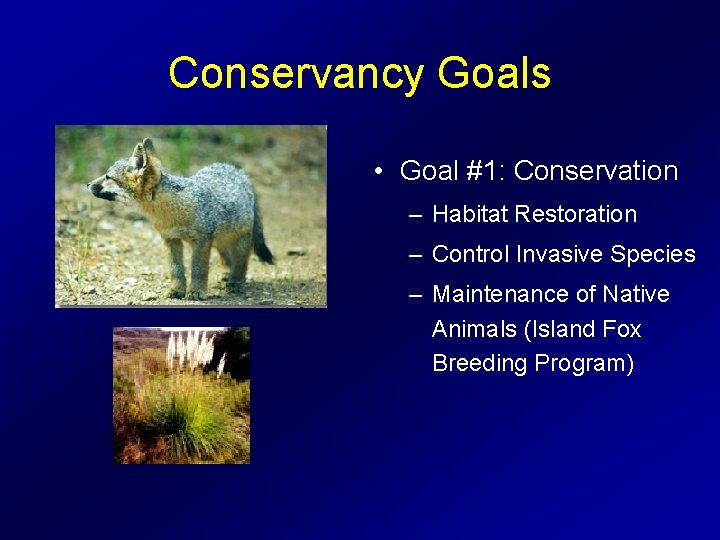 Conservancy Goals

• Goal #1: Conservation
– Habitat Restoration
– Control Invasive Species
– Maintenance of Native Animals (Island Fox Breeding Program)